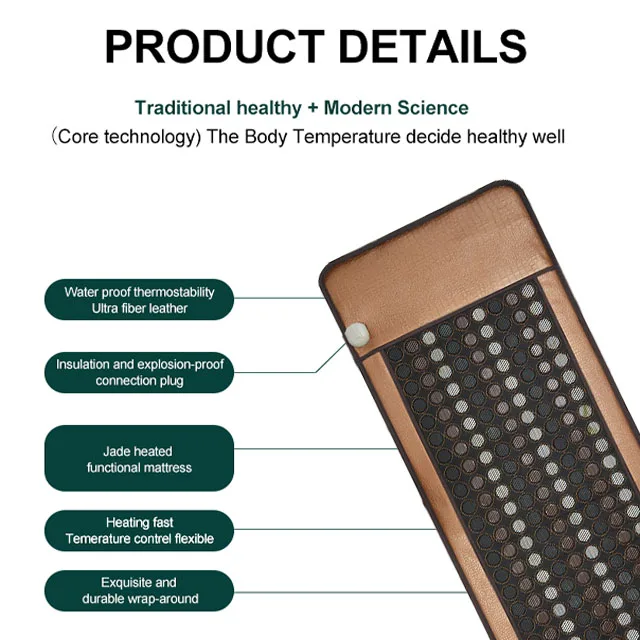 PRODUCT DETAILS

Traditional healthy + Modern Science

（Core technology) The Body Temperature decide healthy well

Water proof thermostability
Ultra fiber leather

Insulation and explosion-proof connection plug

Jade heated functional mattress

Heating fast
Temerature contrel flexible

Exquisite and durable wrap-around